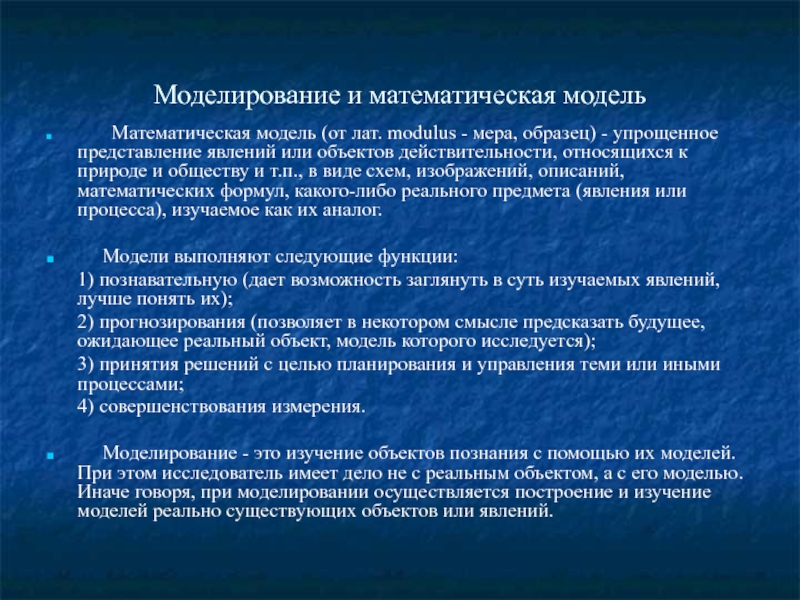 Моделирование и математическая модель

Математическая модель (от лат. modulus - мера, образец) - упрощенное представление явлений или объектов действительности, относящихся к природе и обществу и т.п., в виде схем, изображений, описаний, математических формул, какого-либо реального предмета (явления или процесса), изучаемое как их аналог.

Модели выполняют следующие функции:

1) познавательную (дает возможность заглянуть в суть изучаемых явлений, лучше понять их);

2) прогнозирования (позволяет в некотором смысле предсказать будущее, ожидающее реальный объект, модель которого исследуется);

3) принятия решений с целью планирования и управления теми или иными процессами;

4) совершенствования измерения.

Моделирование - это изучение объектов познания с помощью их моделей. При этом исследователь имеет дело не с реальным объектом, а с его моделью. Иначе говоря, при моделировании осуществляется построение и изучение моделей реально существующих объектов или явлений.